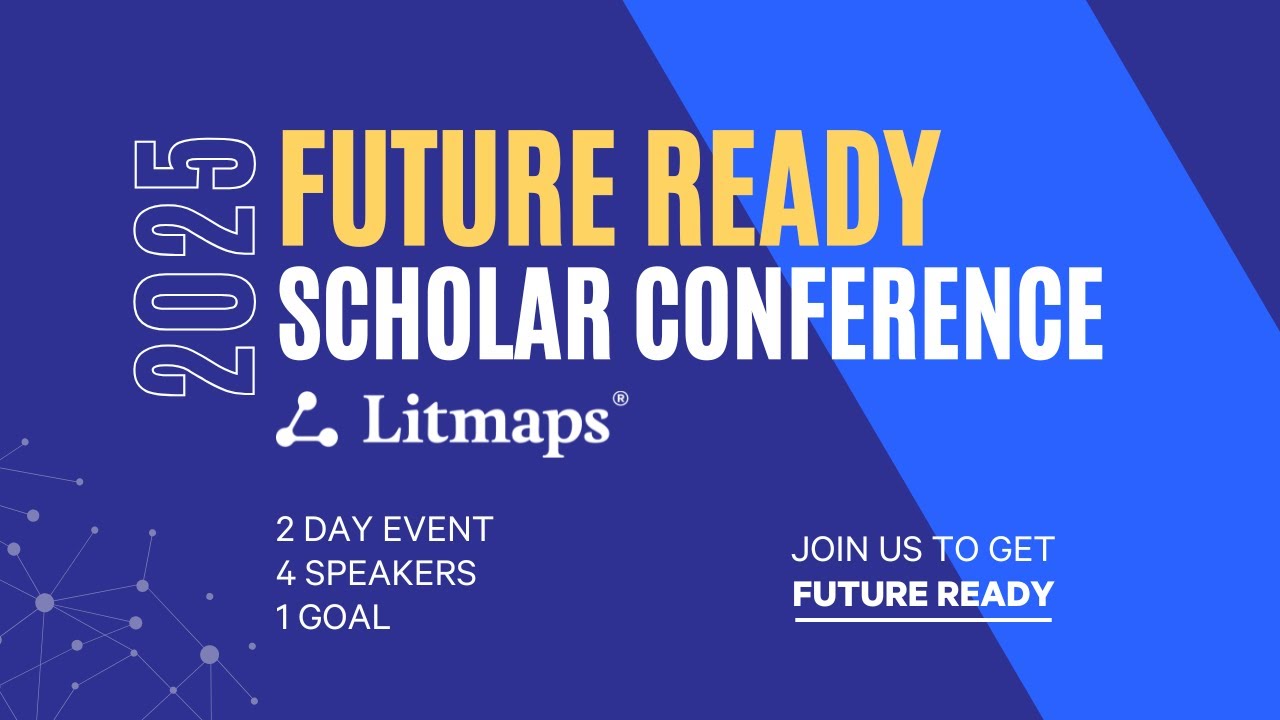 2025
FUTURE READY
SCHOLAR CONFERENCE

Litmaps®

2 DAY EVENT
4 SPEAKERS
1 GOAL

JOIN US TO GET
FUTURE READY